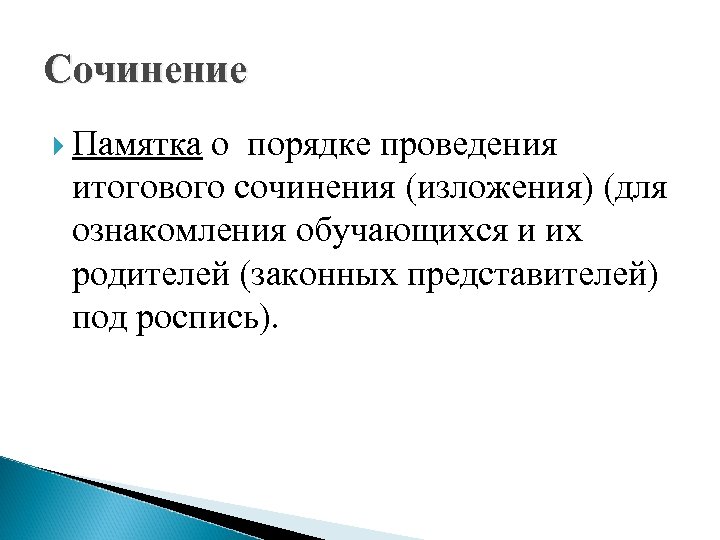 Сочинение

Памятка о порядке проведения итогового сочинения (изложения) (для ознакомления обучающихся и их родителей (законных представителей) под роспись).